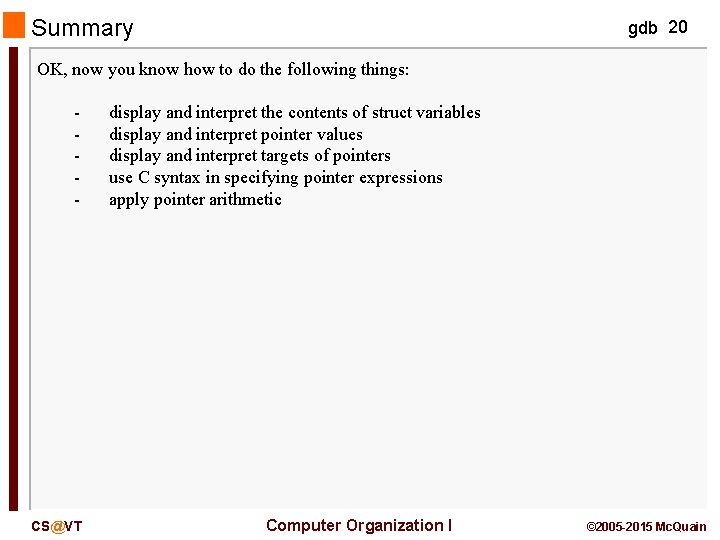 Summary

gdb 20

OK, now you know how to do the following things:

- display and interpret the contents of struct variables
- display and interpret pointer values
- display and interpret targets of pointers
- use C syntax in specifying pointer expressions
- apply pointer arithmetic

CS@VT

Computer Organization I

©2005-2015 McQuain